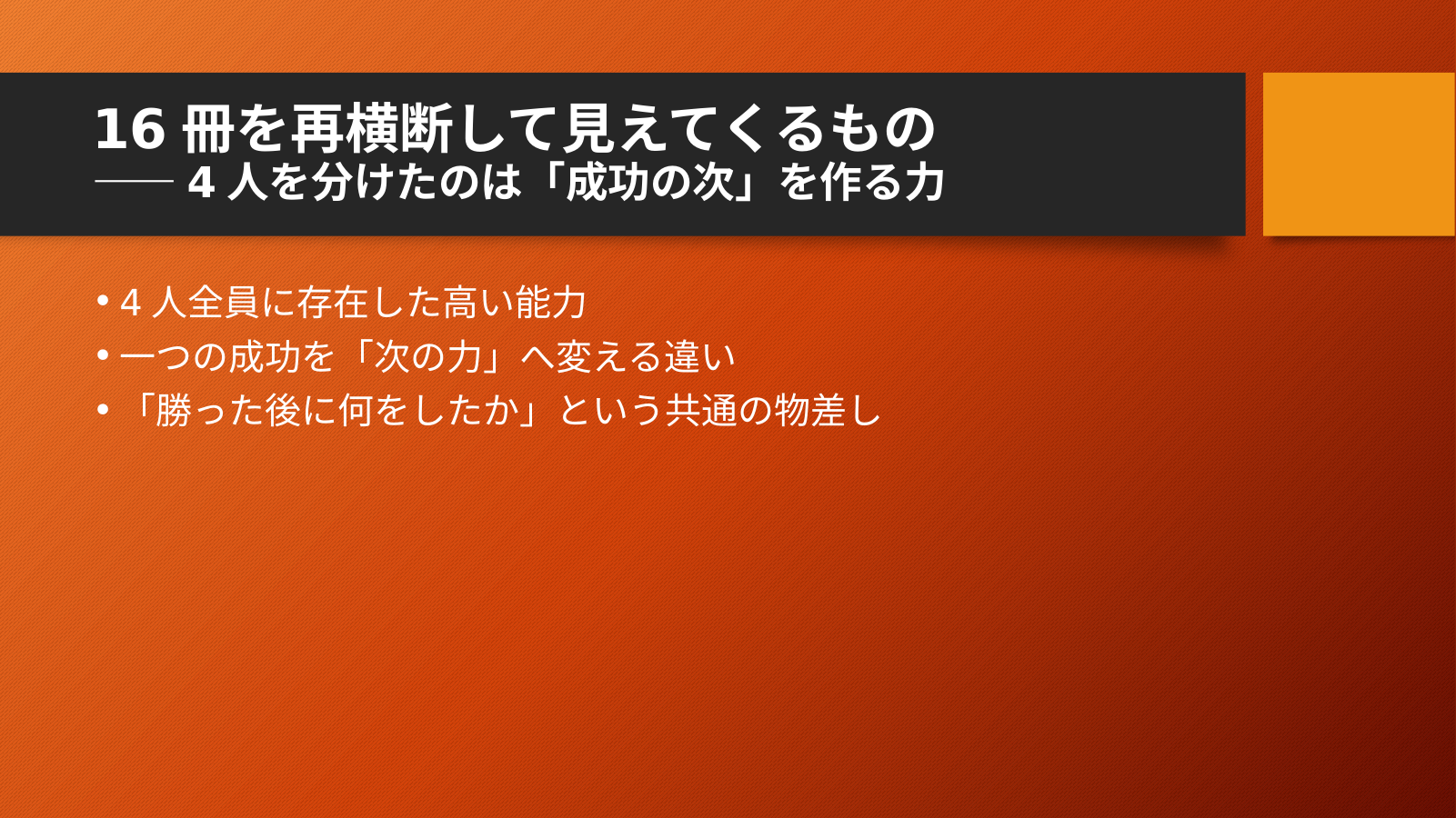 16 冊を再横断して見えてくるもの
—— 4 人を分けたのは「成功の次」を作る力

• 4 人全員に存在した高い能力
• 一つの成功を「次の力」へ変える違い
• 「勝った後に何をしたか」という共通の物差し